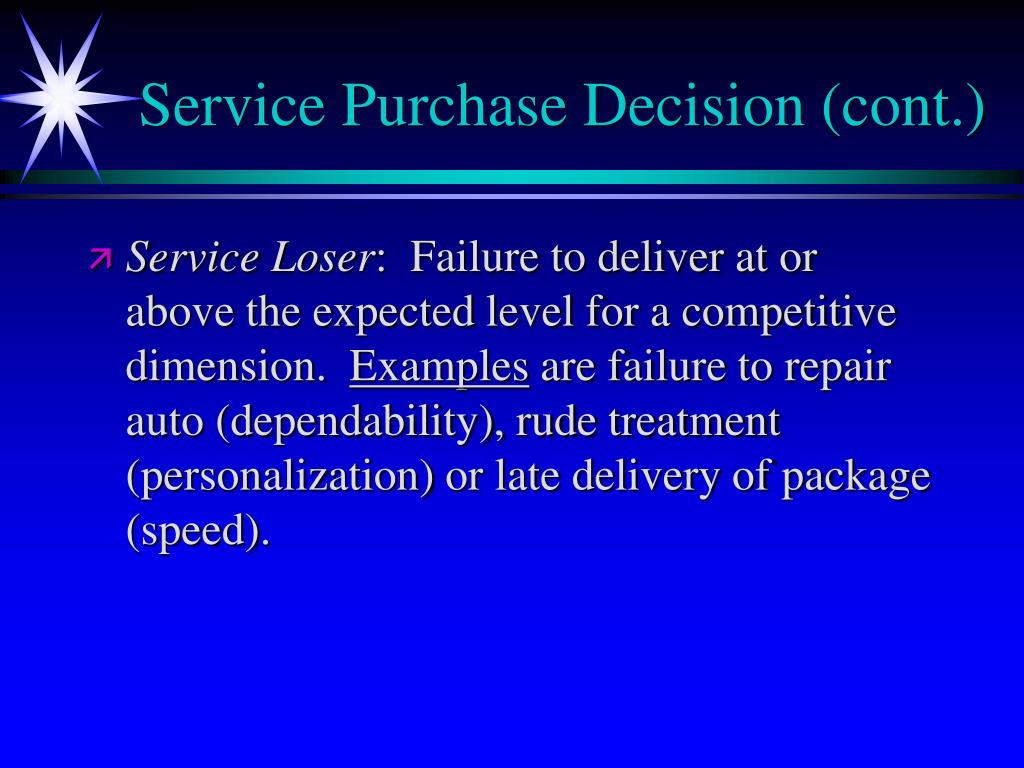 Service Purchase Decision (cont.)

Service Loser: Failure to deliver at or above the expected level for a competitive dimension. Examples are failure to repair auto (dependability), rude treatment (personalization) or late delivery of package (speed).